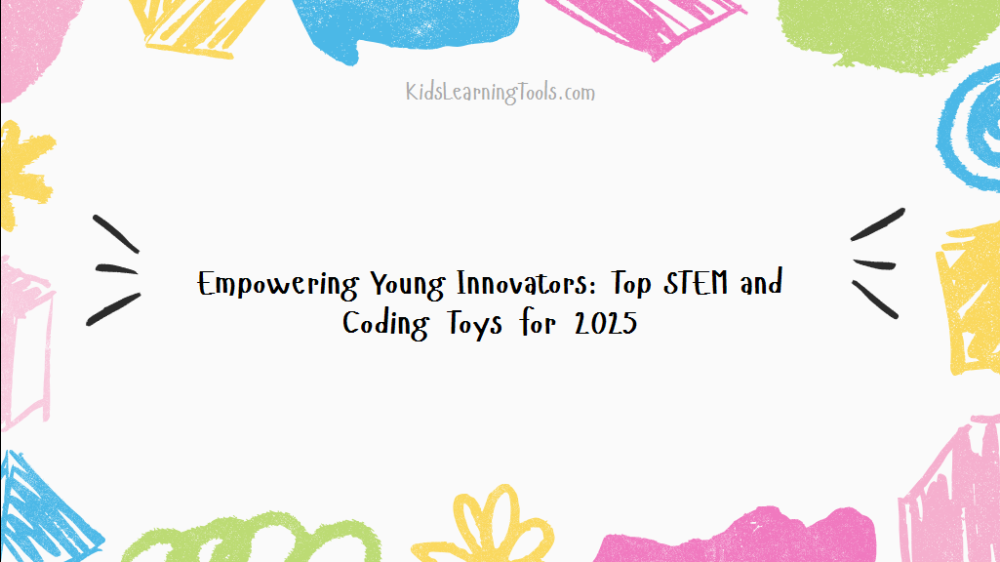 KidsLearningTools.com

Empowering Young Innovators: Top STEM and Coding Toys for 2025